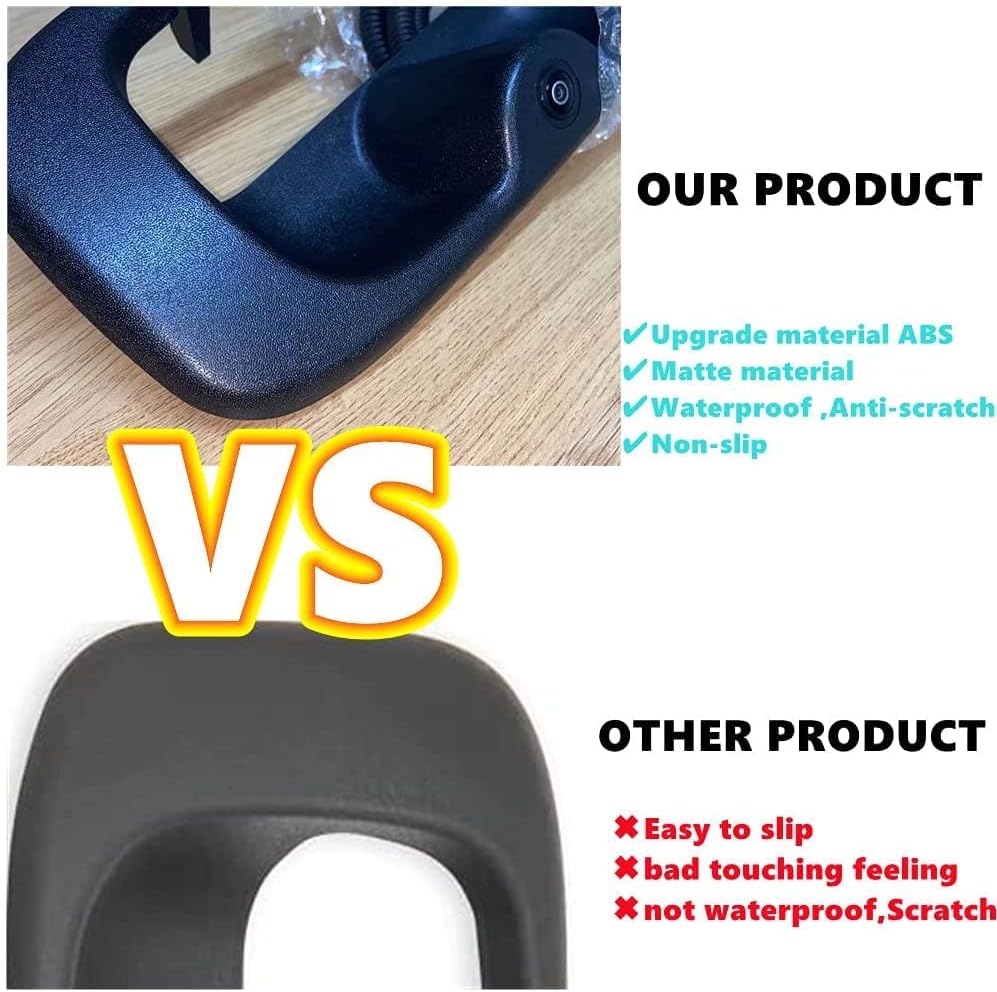 OUR PRODUCT

✔Upgrade material ABS
✔Matte material
✔Waterproof ,Anti-scratch
✔Non-slip

VS

OTHER PRODUCT

✖Easy to slip
✖bad touching feeling
✖not waterproof,Scratch